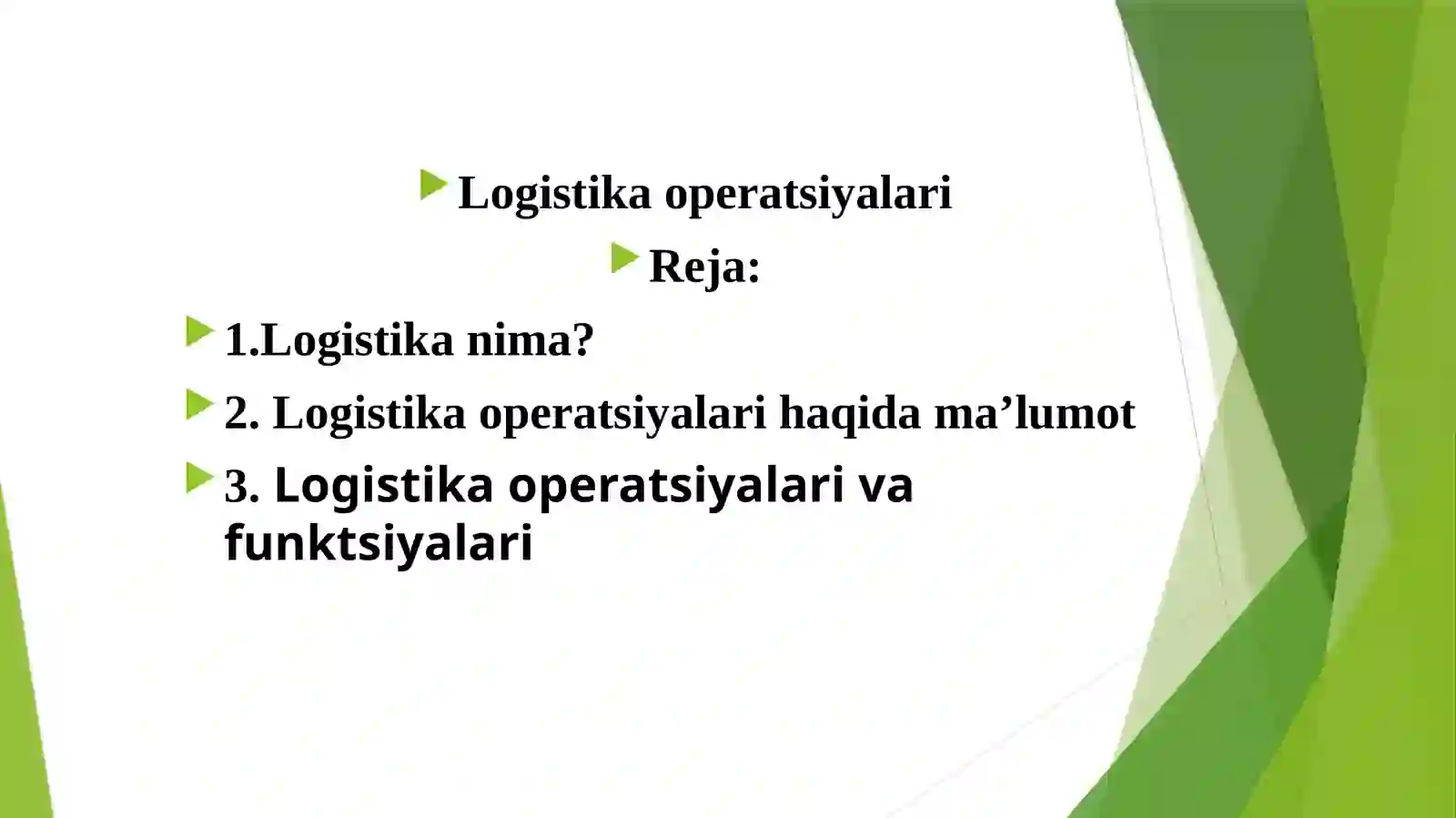 Logistika operatsiyalari

Reja:

1.Logistika nima?

2. Logistika operatsiyalari haqida ma’lumot

3. Logistika operatsiyalari va funktsiyalari